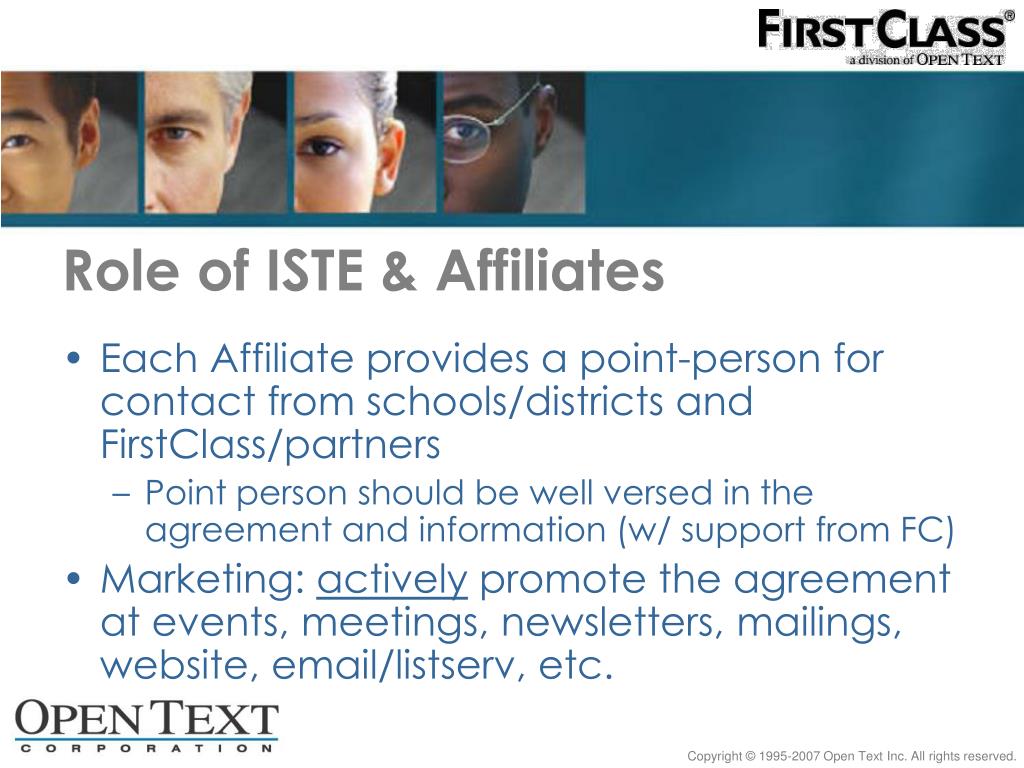 FIRSTCLASS®
a division of OPEN TEXT

Role of ISTE & Affiliates

• Each Affiliate provides a point-person for contact from schools/districts and FirstClass/partners
– Point person should be well versed in the agreement and information (w/ support from FC)
• Marketing: actively promote the agreement at events, meetings, newsletters, mailings, website, email/listserv, etc.

OPEN TEXT
CORPORATION

Copyright © 1995-2007 Open Text Inc. All rights reserved.